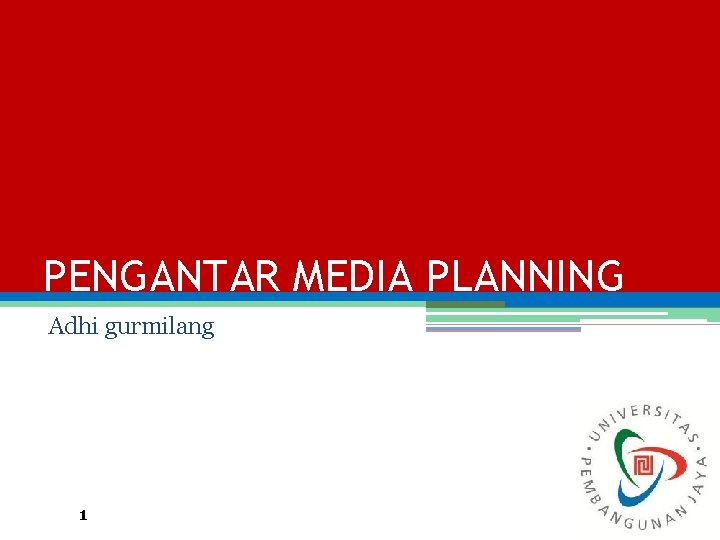 PENGANTAR MEDIA PLANNING

Adhi gurmilang

UNIVERSITAS PEMBANGUNAN JAYA

1